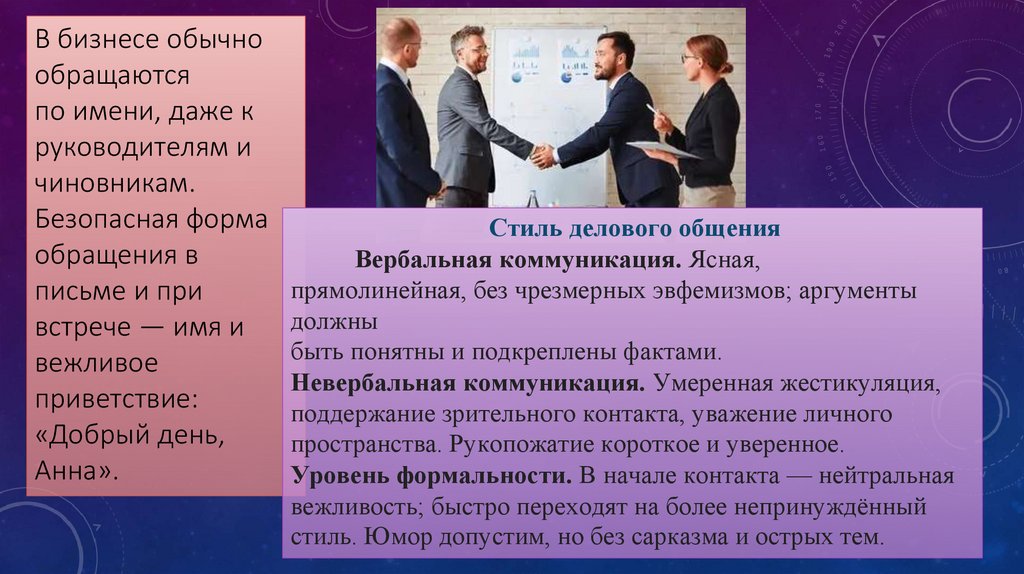 В бизнесе обычно обращаются по имени, даже к руководителям и чиновникам. Безопасная форма обращения в письме и при встрече — имя и вежливое приветствие: «Добрый день, Анна».

Стиль делового общения

Вербальная коммуникация. Ясная, прямолинейная, без чрезмерных эвфемизмов; аргументы должны быть понятны и подкреплены фактами.

Невербальная коммуникация. Умеренная жестикуляция, поддержание зрительного контакта, уважение личного пространства. Рукопожатие короткое и уверенное.

Уровень формальности. В начале контакта — нейтральная вежливость; быстро переходят на более непринуждённый стиль. Юмор допустим, но без сарказма и острых тем.